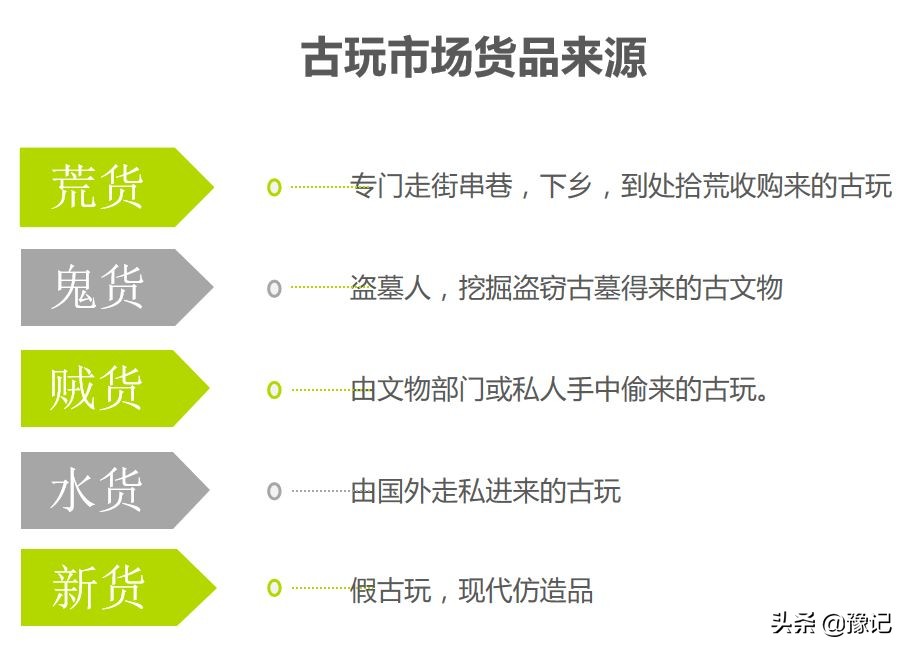 古玩市场货品来源

荒货

专门走街串巷，下乡，到处拾荒收购来的古玩

鬼货

盗墓人，挖掘盗窃古墓得来的古文物

贼货

由文物部门或私人手中偷来的古玩。

水货

由国外走私进来的古玩

新货

假古玩，现代仿造品

头条 @豫记